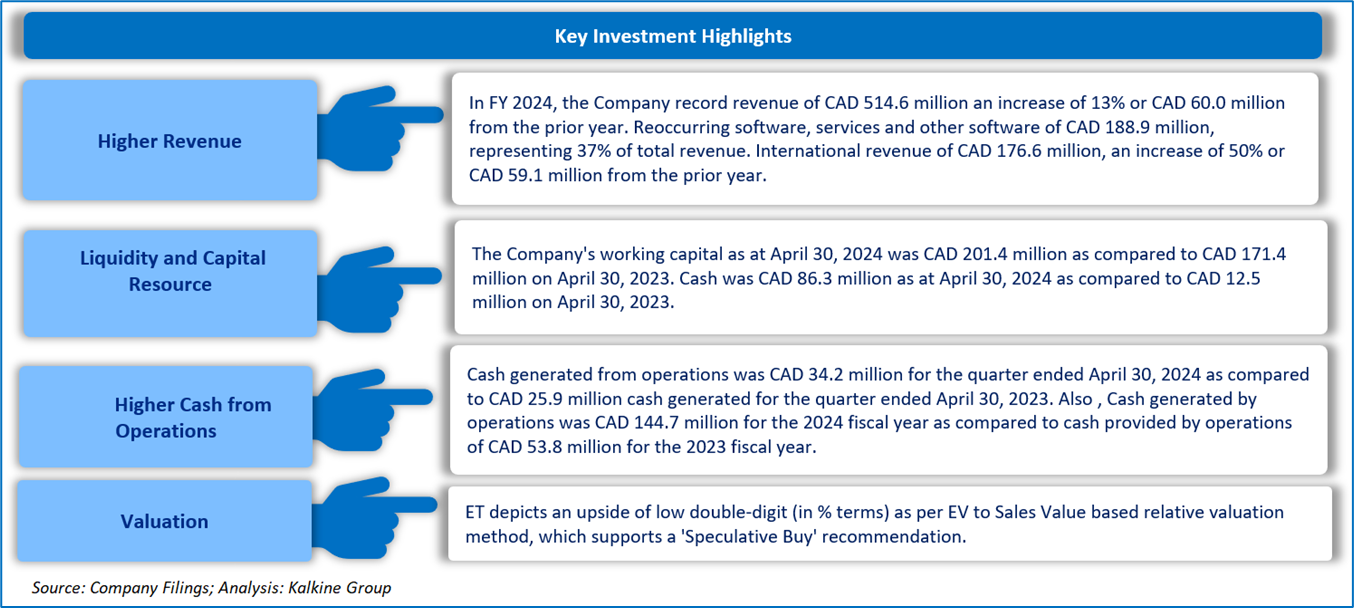 Key Investment Highlights

Higher Revenue

In FY 2024, the Company record revenue of CAD 514.6 million an increase of 13% or CAD 60.0 million from the prior year. Reoccurring software, services and other software of CAD 188.9 million, representing 37% of total revenue. International revenue of CAD 176.6 million, an increase of 50% or CAD 59.1 million from the prior year.

Liquidity and Capital Resource

The Company's working capital as at April 30, 2024 was CAD 201.4 million as compared to CAD 171.4 million on April 30, 2023. Cash was CAD 86.3 million as at April 30, 2024 as compared to CAD 12.5 million on April 30, 2023.

Higher Cash from Operations

Cash generated from operations was CAD 34.2 million for the quarter ended April 30, 2024 as compared to CAD 25.9 million cash generated for the quarter ended April 30, 2023. Also , Cash generated by operations was CAD 144.7 million for the 2024 fiscal year as compared to cash provided by operations of CAD 53.8 million for the 2023 fiscal year.

Valuation

ET depicts an upside of low double-digit (in % terms) as per EV to Sales Value based relative valuation method, which supports a 'Speculative Buy' recommendation.

Source: Company Filings; Analysis: Kalkine Group